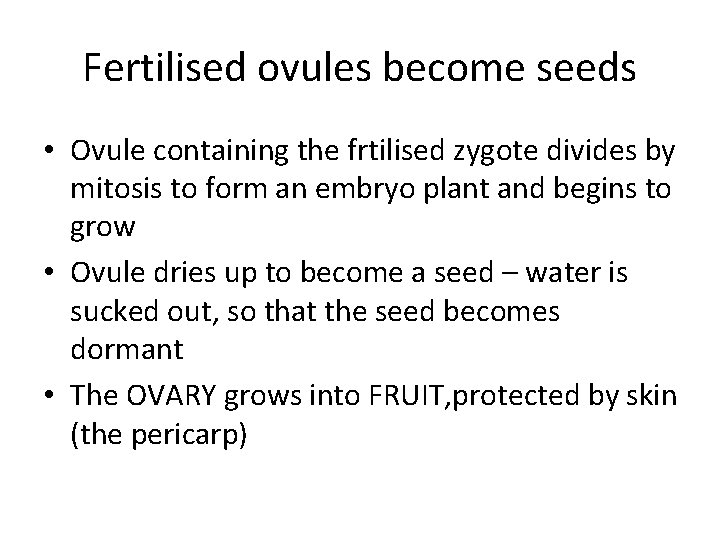 Fertilised ovules become seeds

• Ovule containing the frtilised zygote divides by mitosis to form an embryo plant and begins to grow
• Ovule dries up to become a seed – water is sucked out, so that the seed becomes dormant
• The OVARY grows into FRUIT,protected by skin (the pericarp)